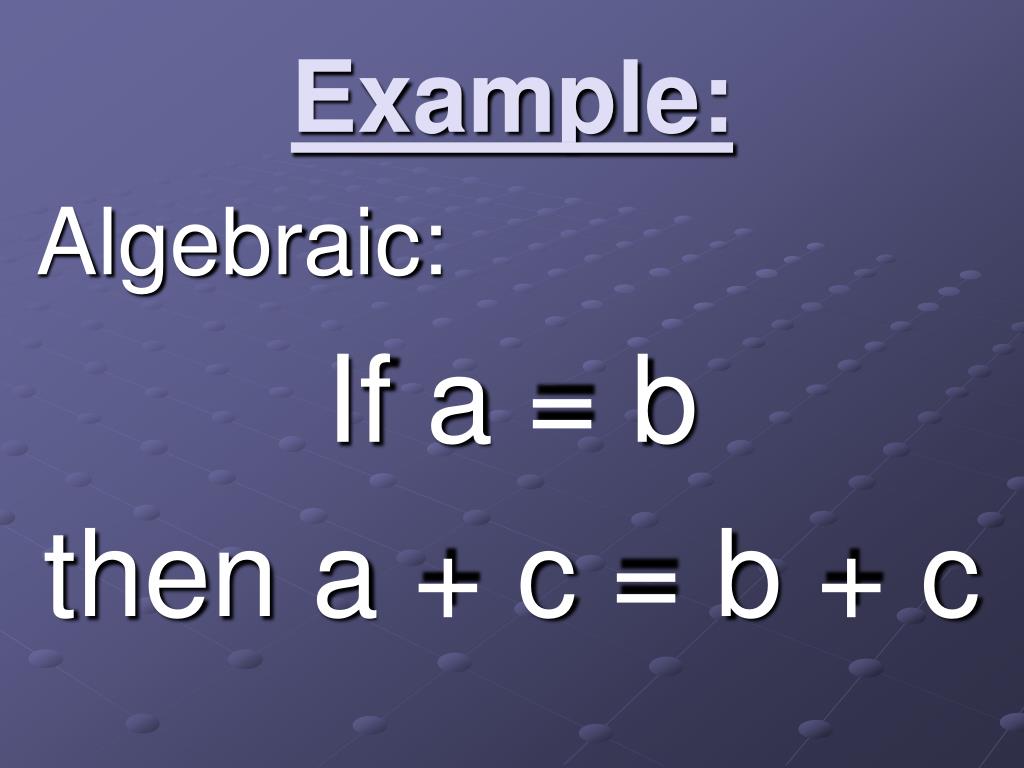 Example:

Algebraic:

If $a = b$

then $a + c = b + c$